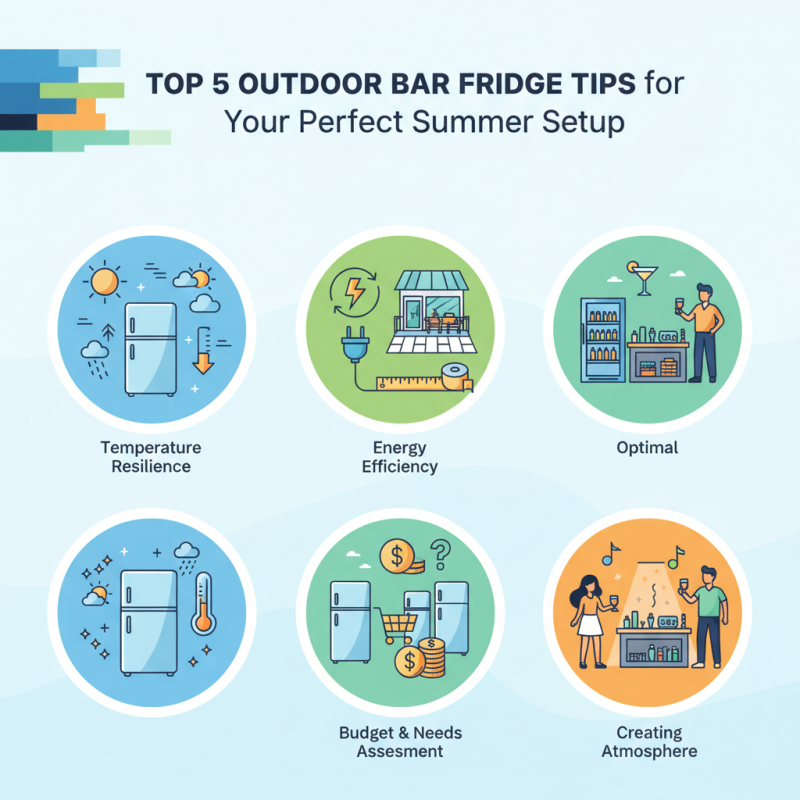 TOP 5 OUTDOOR BAR FRIDGE TIPS for Your Perfect Summer Setup

Temperature Resilience

Energy Efficiency

Optimal

Budget & Needs Assesment

Creating Atmosphere